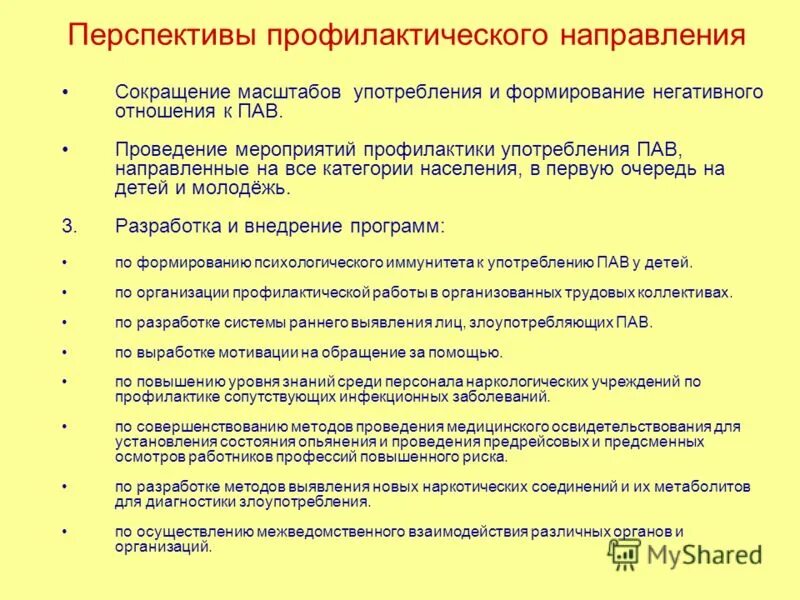 Перспективы профилактического направления

• Сокращение масштабов употребления и формирование негативного отношения к ПАВ.

• Проведение мероприятий профилактики употребления ПАВ, направленные на все категории населения, в первую очередь на детей и молодёжь.

3. Разработка и внедрение программ:

• по формированию психологического иммунитета к употреблению ПАВ у детей.

• по организации профилактической работы в организованных трудовых коллективах.

• по разработке системы раннего выявления лиц, злоупотребляющих ПАВ.

• по выработке мотивации на обращение за помощью.

• по повышению уровня знаний среди персонала наркологических учреждений по профилактике сопутствующих инфекционных заболеваний.

• по совершенствованию методов проведения медицинского освидетельствования для установления состояния опьянения и проведения предрейсовых и предсменных осмотров работников профессий повышенного риска.

• по разработке методов выявления новых наркотических соединений и их метаболитов для диагностики злоупотребления.

• по осуществлению межведомственного взаимодействия различных органов и организаций.

MyShared